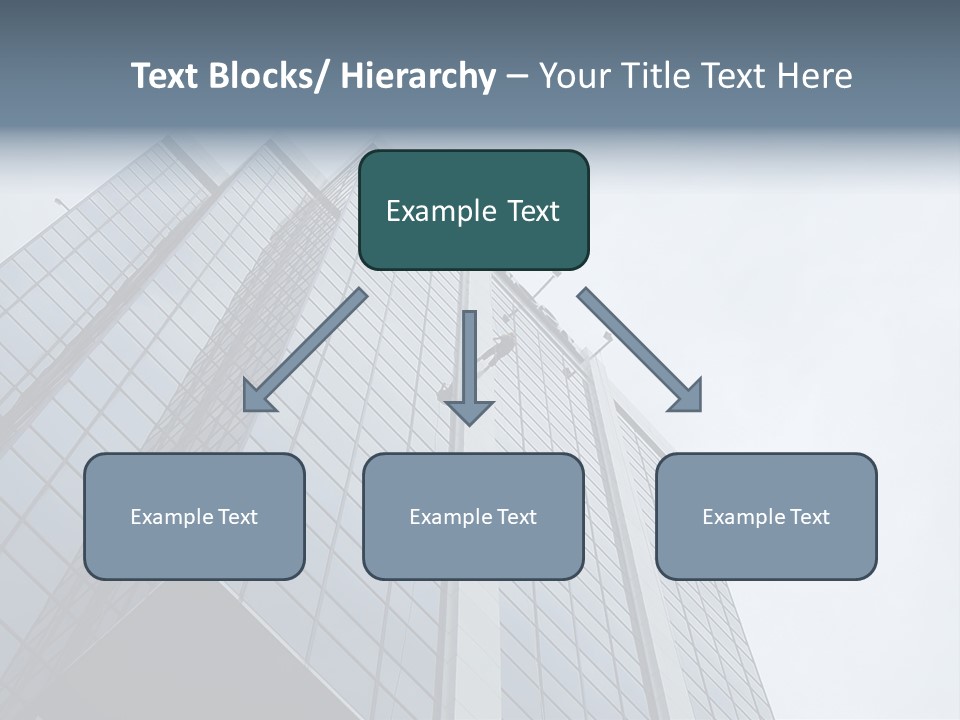 Text Blocks/ Hierarchy – Your Title Text Here

Example Text

Example Text

Example Text

Example Text